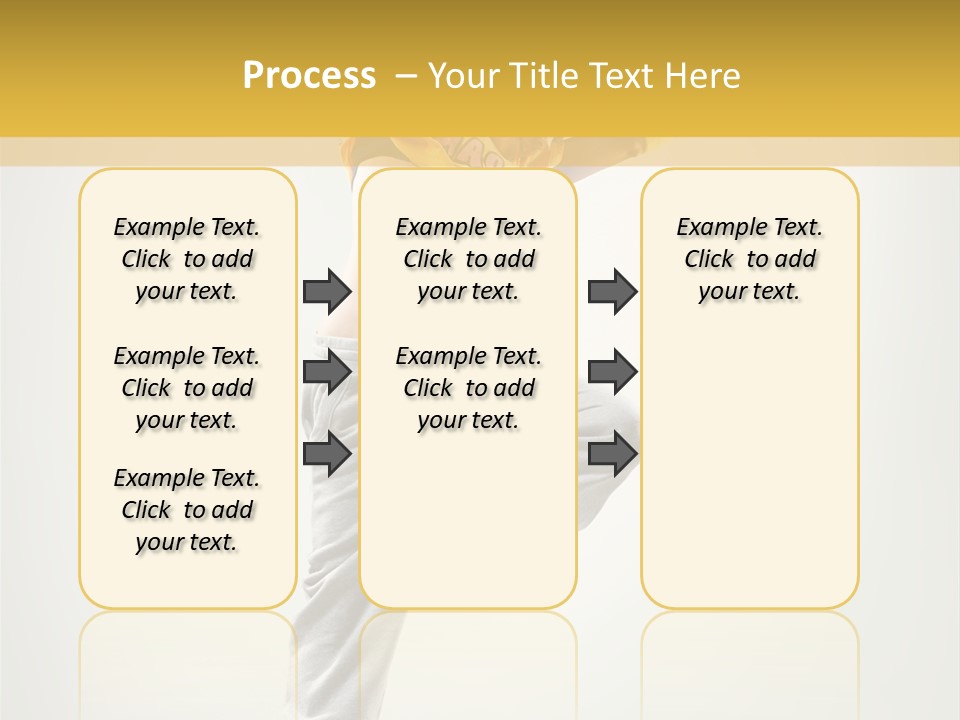 Process – Your Title Text Here

Example Text. Click to add your text.

Example Text. Click to add your text.

Example Text. Click to add your text.

Example Text. Click to add your text.

Example Text. Click to add your text.

Example Text. Click to add your text.